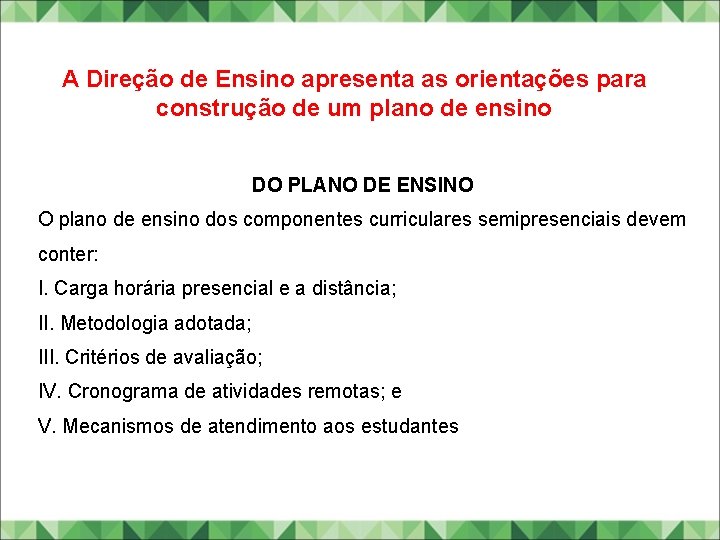 A Direção de Ensino apresenta as orientações para construção de um plano de ensino

DO PLANO DE ENSINO

O plano de ensino dos componentes curriculares semipresenciais devem conter:

I. Carga horária presencial e a distância;

II. Metodologia adotada;

III. Critérios de avaliação;

IV. Cronograma de atividades remotas; e

V. Mecanismos de atendimento aos estudantes